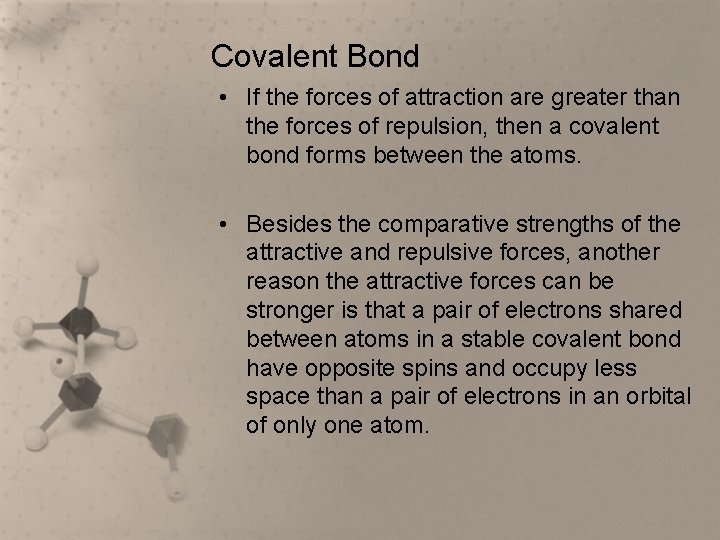 Covalent Bond

• If the forces of attraction are greater than the forces of repulsion, then a covalent bond forms between the atoms.

• Besides the comparative strengths of the attractive and repulsive forces, another reason the attractive forces can be stronger is that a pair of electrons shared between atoms in a stable covalent bond have opposite spins and occupy less space than a pair of electrons in an orbital of only one atom.